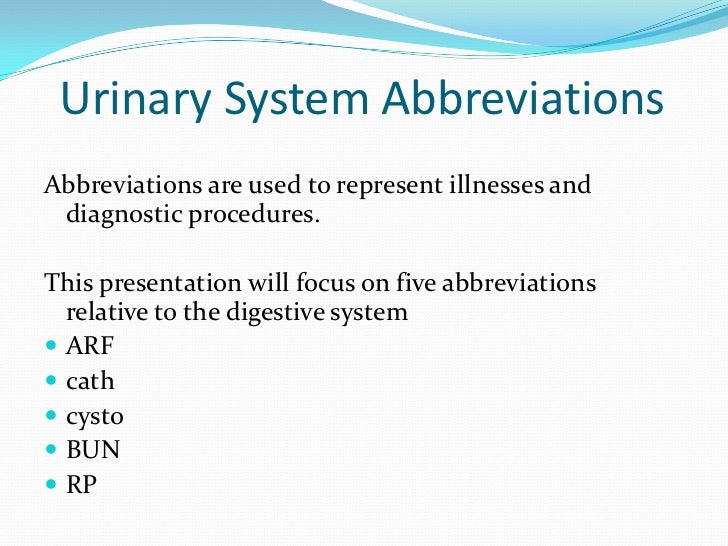 Urinary System Abbreviations

Abbreviations are used to represent illnesses and diagnostic procedures.

This presentation will focus on five abbreviations relative to the digestive system
- ARF
- cath
- cysto
- BUN
- RP